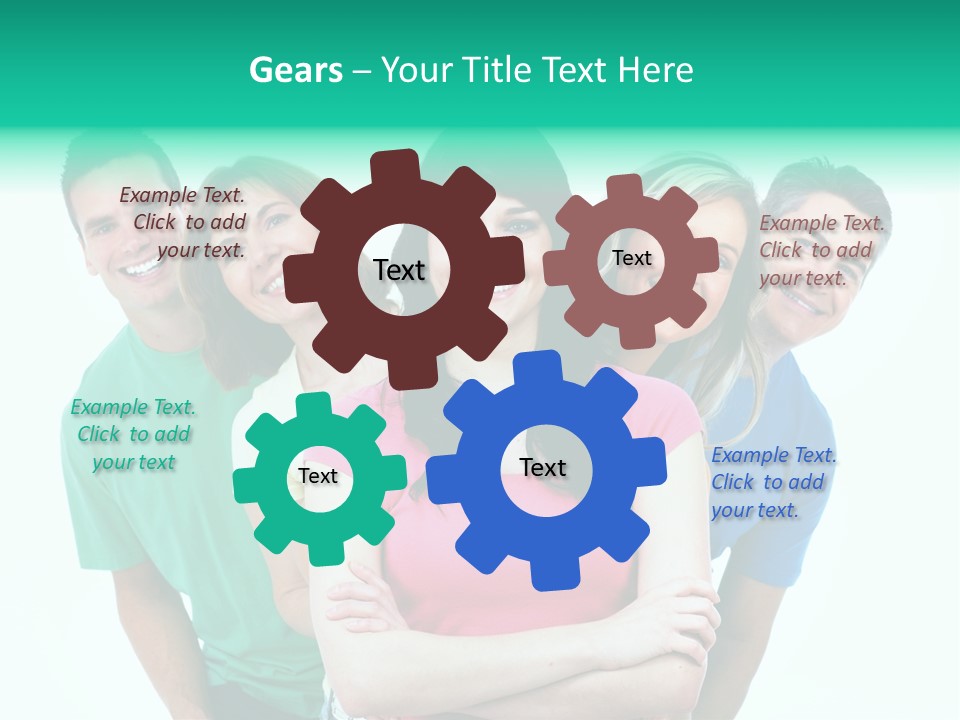 Gears – Your Title Text Here

Example Text. Click to add your text.

Text

Text

Example Text. Click to add your text.

Example Text. Click to add your text

Text

Text

Example Text. Click to add your text.